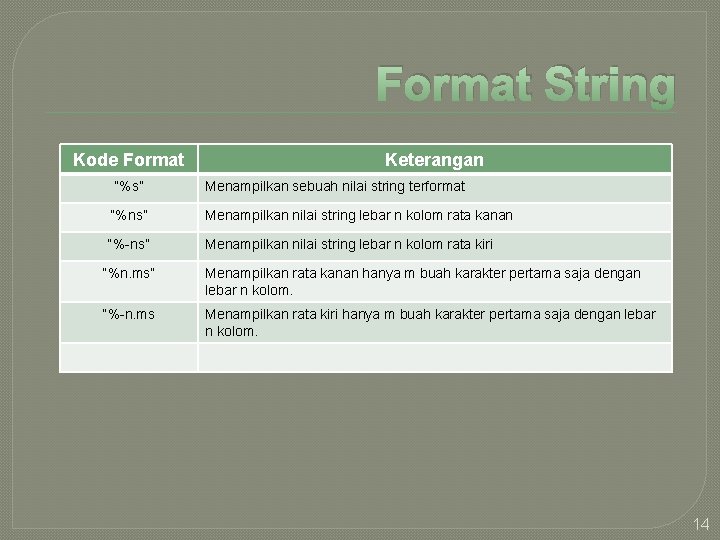 Format String

| Kode Format | Keterangan |
|---|---|
| "%s" | Menampilkan sebuah nilai string terformat |
| "%ns" | Menampilkan nilai string lebar n kolom rata kanan |
| "%-ns" | Menampilkan nilai string lebar n kolom rata kiri |
| "%n.ms" | Menampilkan rata kanan hanya m buah karakter pertama saja dengan lebar n kolom. |
| "%-n.ms | Menampilkan rata kiri hanya m buah karakter pertama saja dengan lebar n kolom. |
| | |

14